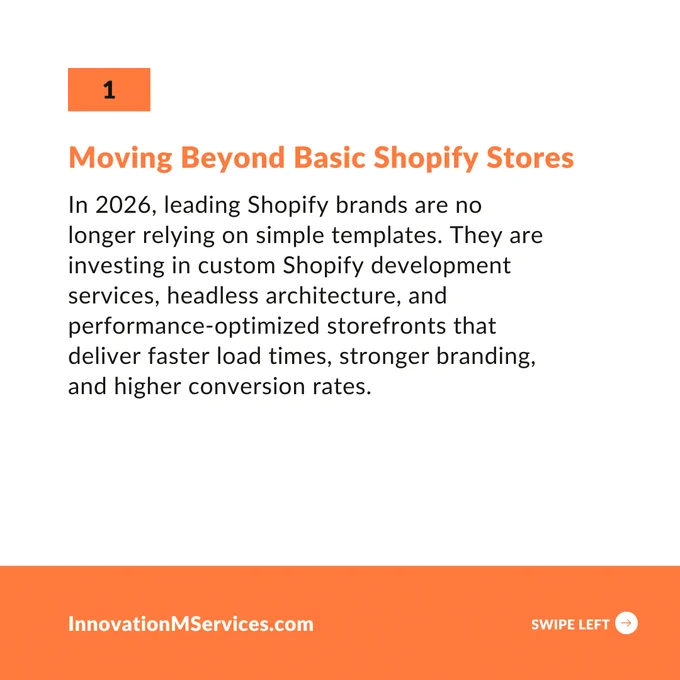 1

Moving Beyond Basic Shopify Stores

In 2026, leading Shopify brands are no longer relying on simple templates. They are investing in custom Shopify development services, headless architecture, and performance-optimized storefronts that deliver faster load times, stronger branding, and higher conversion rates.

InnovationMServices.com

SWIPE LEFT